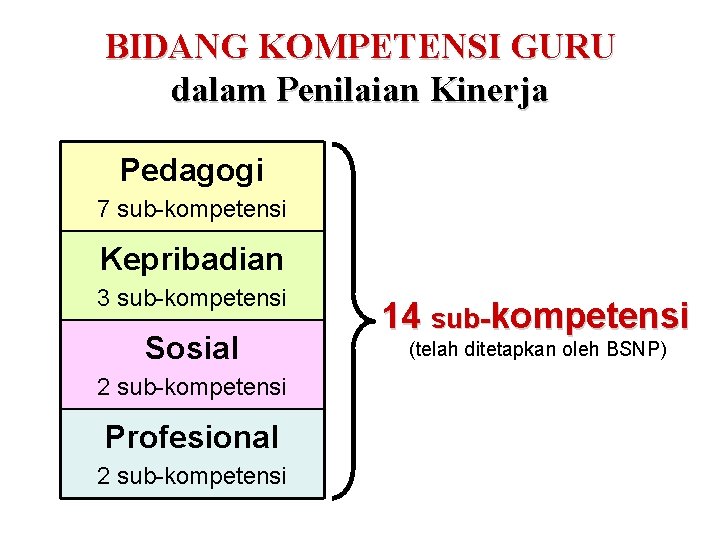 BIDANG KOMPETENSI GURU
dalam Penilaian Kinerja

Pedagogi
7 sub-kompetensi

Kepribadian
3 sub-kompetensi

Sosial
2 sub-kompetensi

Profesional
2 sub-kompetensi

14 sub-kompetensi
(telah ditetapkan oleh BSNP)